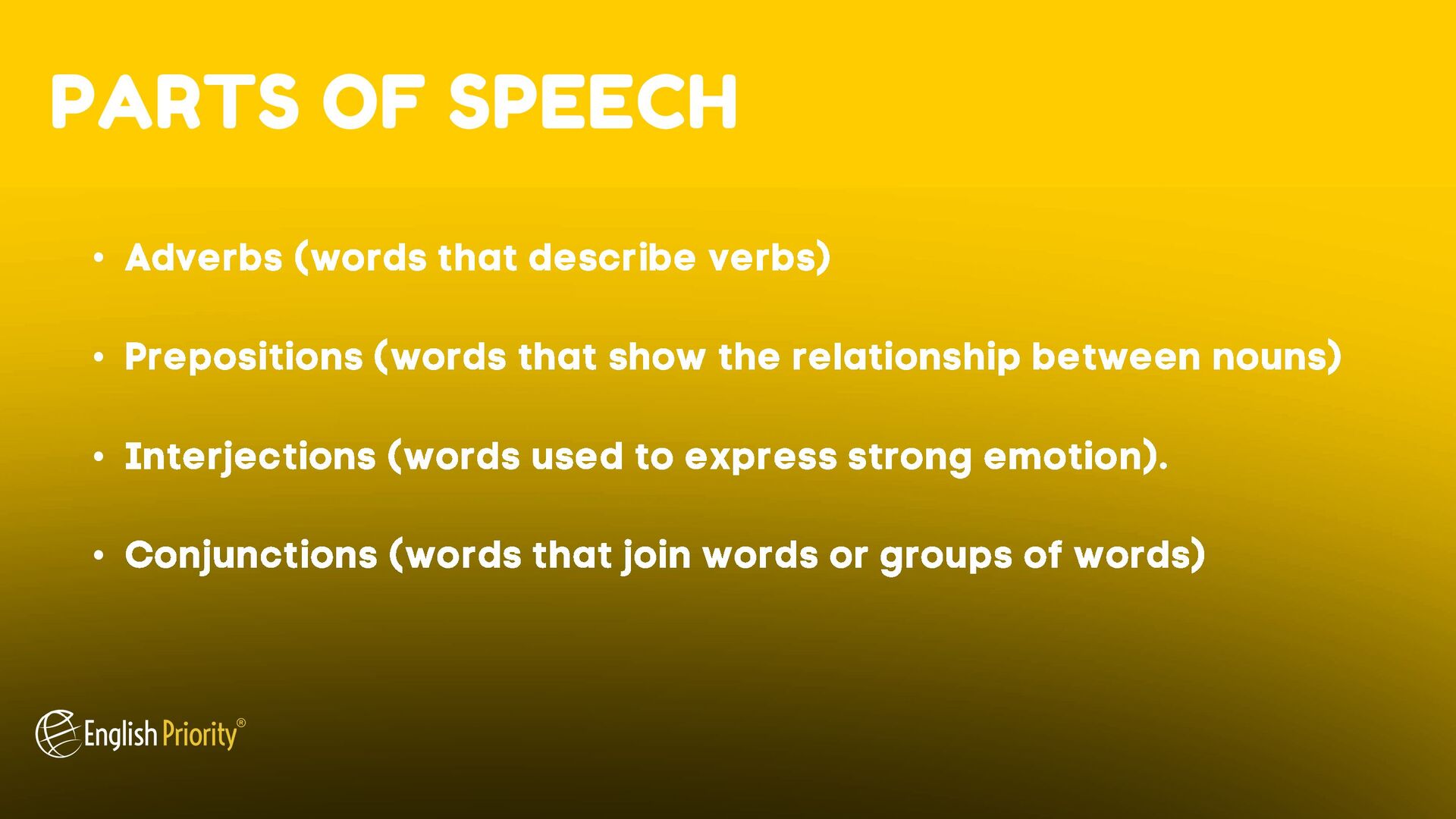 PARTS OF SPEECH

• Adverbs (words that describe verbs)

• Prepositions (words that show the relationship between nouns)

• Interjections (words used to express strong emotion).

• Conjunctions (words that join words or groups of words)

English Priority®